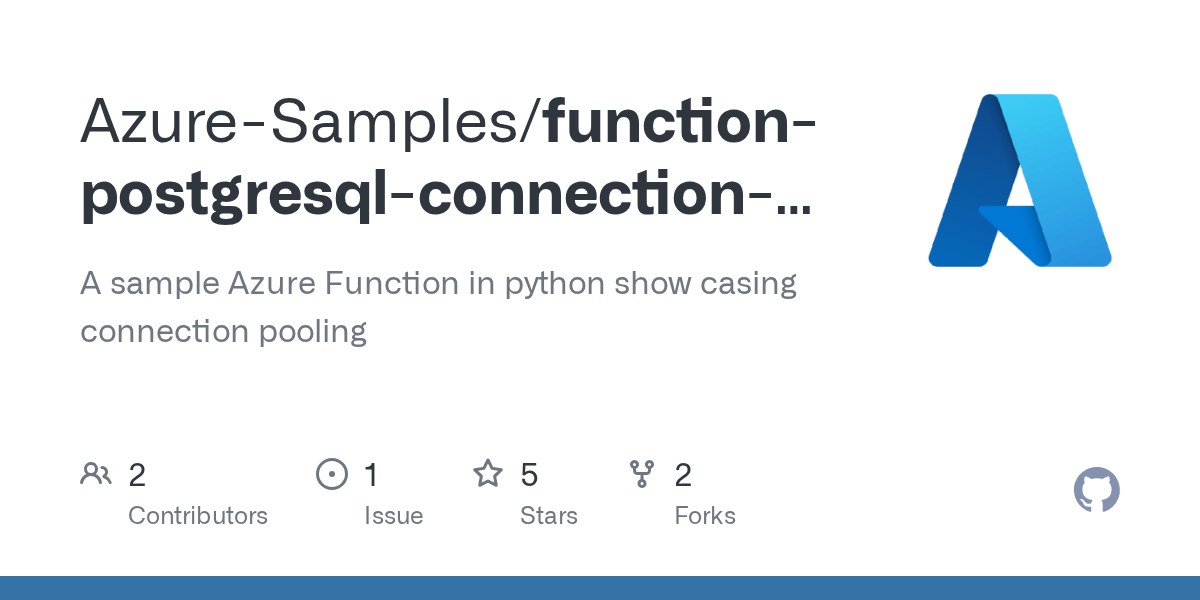 Azure-Samples/function-postgresql-connection-...

A sample Azure Function in python show casing connection pooling

2 Contributors

1 Issue

5 Stars

2 Forks